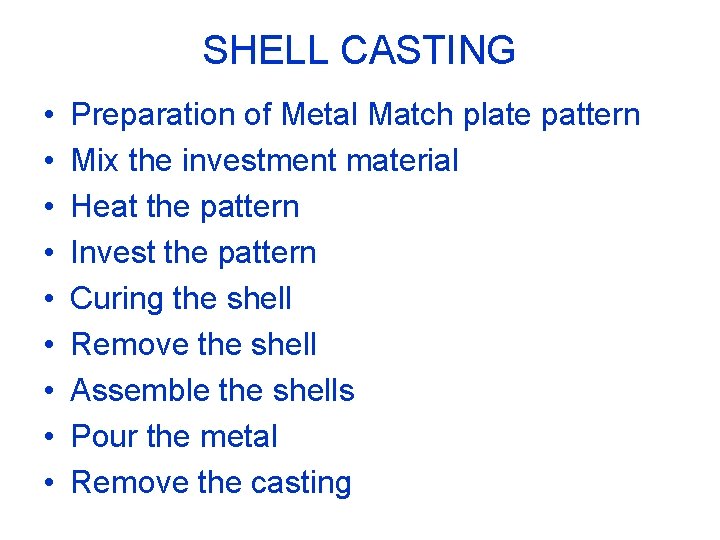 SHELL CASTING

• Preparation of Metal Match plate pattern
• Mix the investment material
• Heat the pattern
• Invest the pattern
• Curing the shell
• Remove the shell
• Assemble the shells
• Pour the metal
• Remove the casting